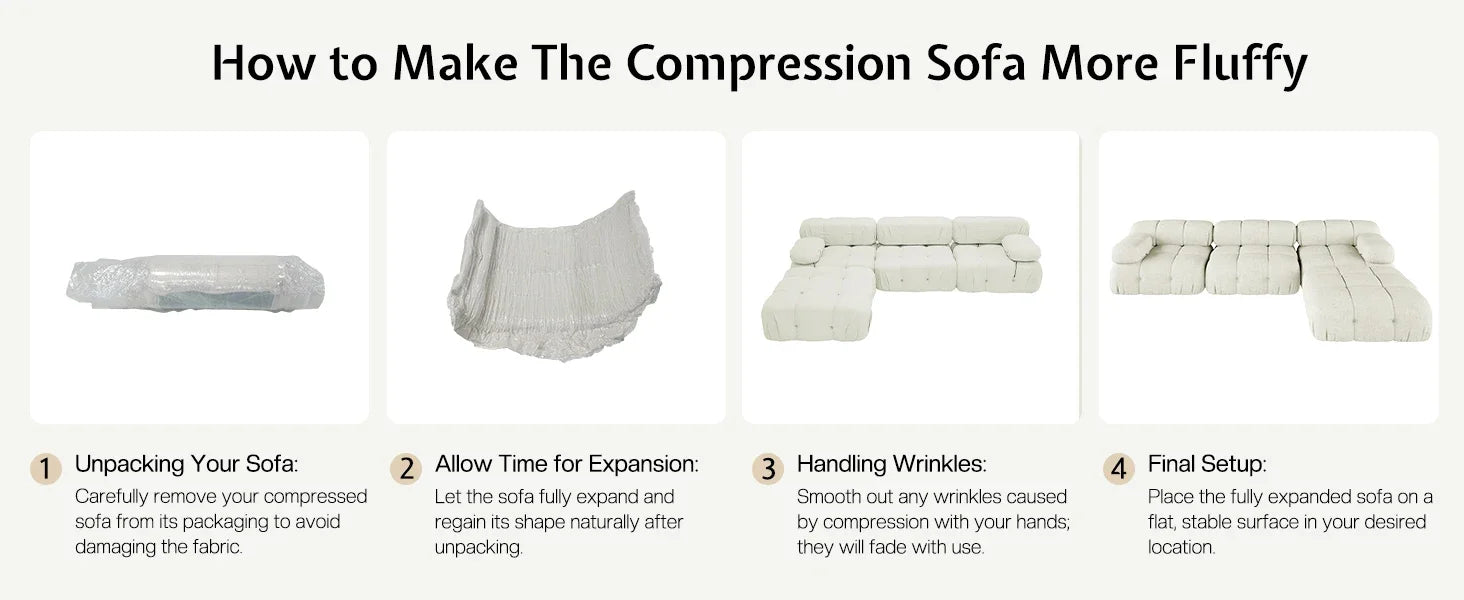 How to Make The Compression Sofa More Fluffy

1 Unpacking Your Sofa:
Carefully remove your compressed sofa from its packaging to avoid damaging the fabric.

2 Allow Time for Expansion:
Let the sofa fully expand and regain its shape naturally after unpacking.

3 Handling Wrinkles:
Smooth out any wrinkles caused by compression with your hands; they will fade with use.

4 Final Setup:
Place the fully expanded sofa on a flat, stable surface in your desired location.